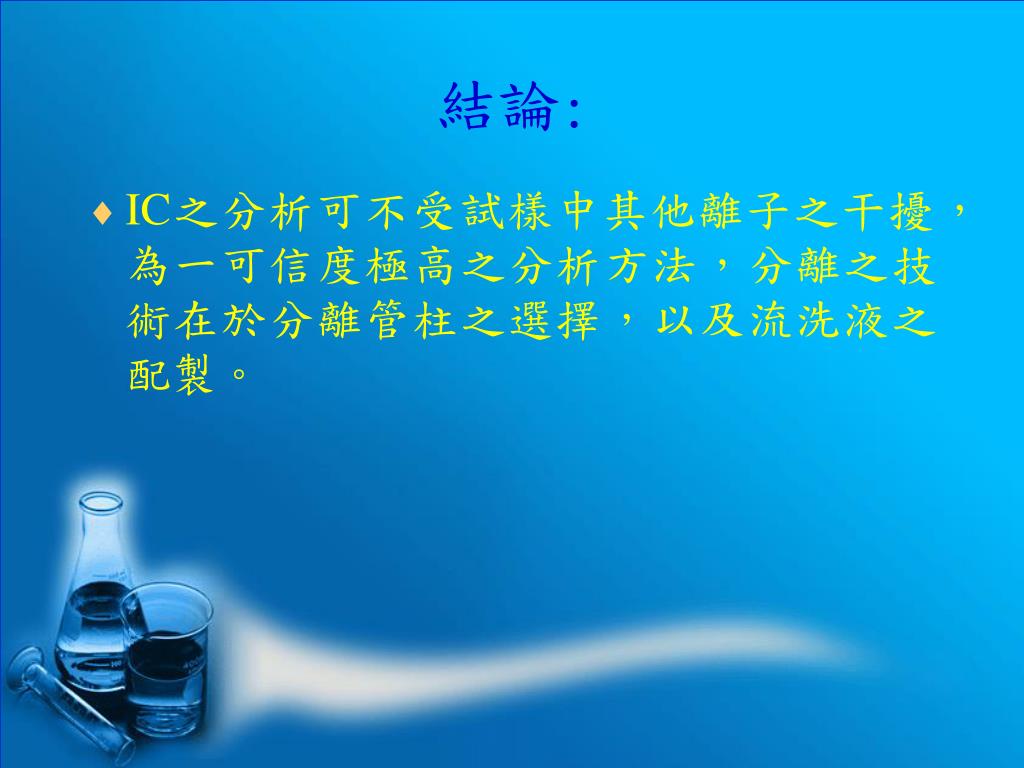 結論:

♦ IC之分析可不受試樣中其他離子之干擾，為一可信度極高之分析方法，分離之技術在於分離管柱之選擇，以及流洗液之配製。